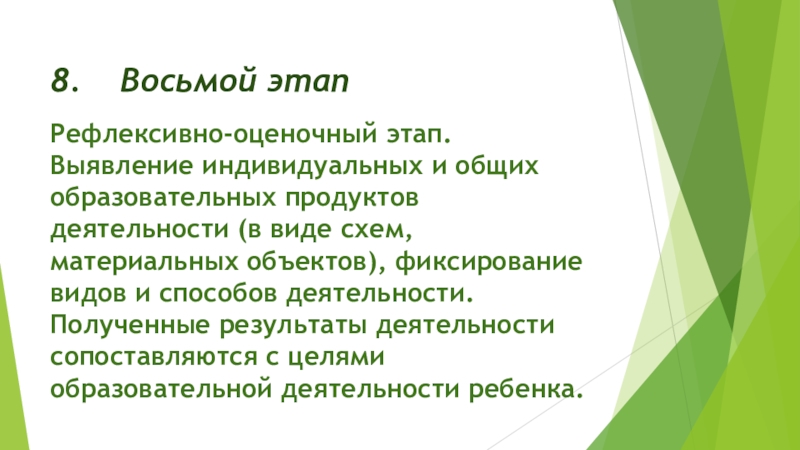 8. Восьмой этап

Рефлексивно-оценочный этап. Выявление индивидуальных и общих образовательных продуктов деятельности (в виде схем, материальных объектов), фиксирование видов и способов деятельности. Полученные результаты деятельности сопоставляются с целями образовательной деятельности ребенка.